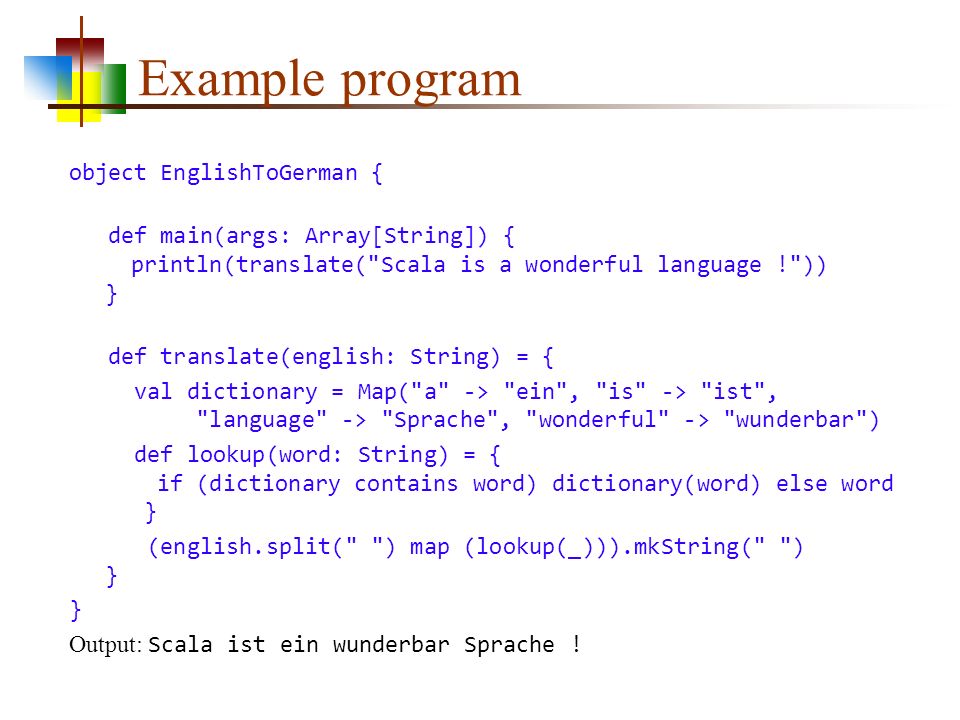 Example program

object EnglishToGerman {

def main(args: Array[String]) {
println(translate("Scala is a wonderful language !"))
}

def translate(english: String) = {
val dictionary = Map("a" -> "ein", "is" -> "ist",
"language" -> "Sprache", "wonderful" -> "wunderbar")
def lookup(word: String) = {
if (dictionary contains word) dictionary(word) else word
}
(english.split(" ") map (lookup(_))).mkString(" ")
}
}

Output: Scala ist ein wunderbar Sprache !